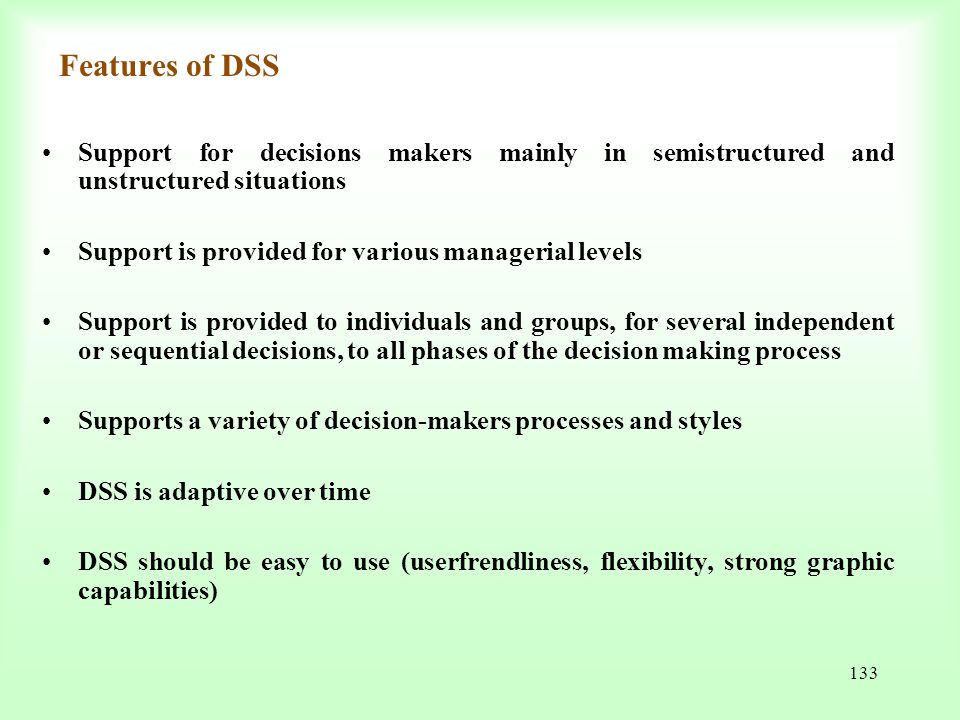 Features of DSS

• Support for decisions makers mainly in semistructured and unstructured situations

• Support is provided for various managerial levels

• Support is provided to individuals and groups, for several independent or sequential decisions, to all phases of the decision making process

• Supports a variety of decision-makers processes and styles

• DSS is adaptive over time

• DSS should be easy to use (userfrendliness, flexibility, strong graphic capabilities)

133